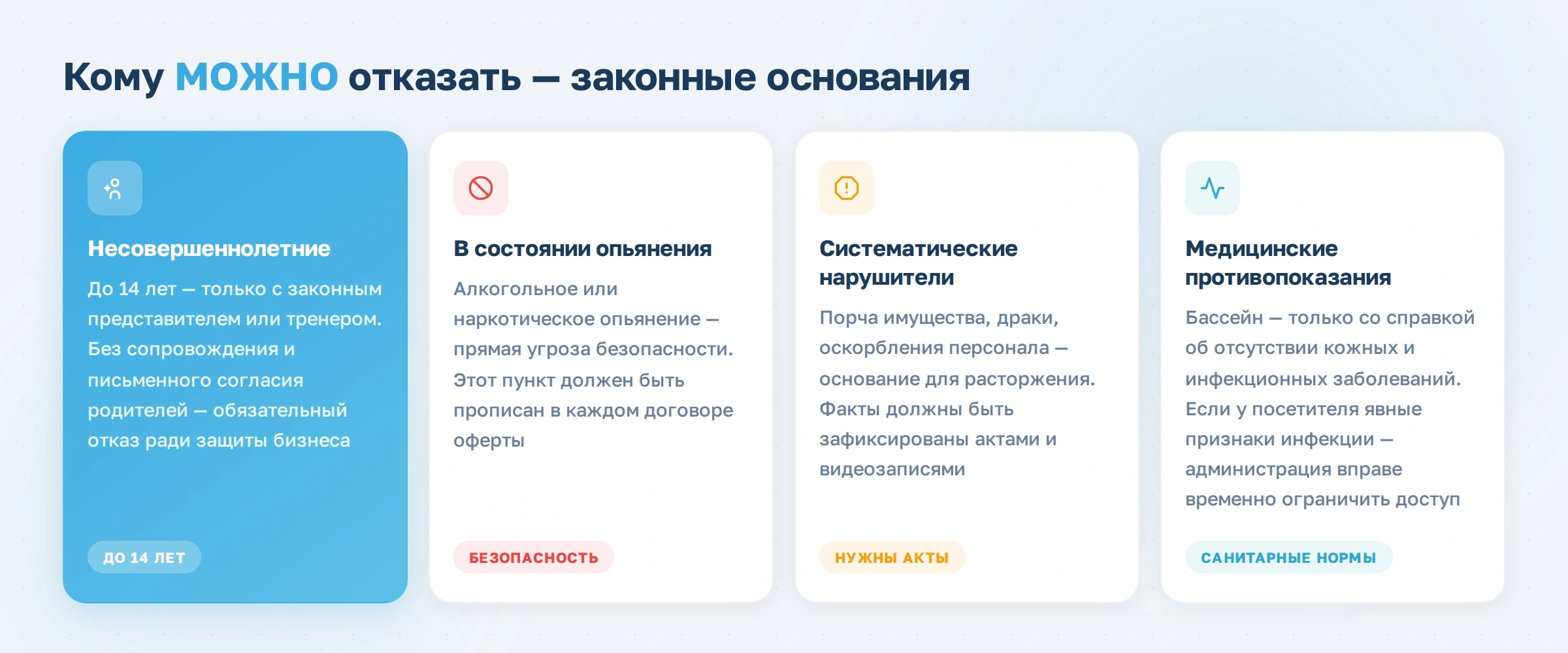 Кому МОЖНО отказать — законные основания

Несовершеннолетние

До 14 лет — только с законным представителем или тренером. Без сопровождения и письменного согласия родителей — обязательный отказ ради защиты бизнеса

ДО 14 ЛЕТ

В состоянии опьянения

Алкогольное или наркотическое опьянение — прямая угроза безопасности. Этот пункт должен быть прописан в каждом договоре оферты

БЕЗОПАСНОСТЬ

Систематические нарушители

Порча имущества, драки, оскорбления персонала — основание для расторжения. Факты должны быть зафиксированы актами и видеозаписями

НУЖНЫ АКТЫ

Медицинские противопоказания

Бассейн — только со справкой об отсутствии кожных и инфекционных заболеваний. Если у посетителя явные признаки инфекции — администрация вправе временно ограничить доступ

САНИТАРНЫЕ НОРМЫ